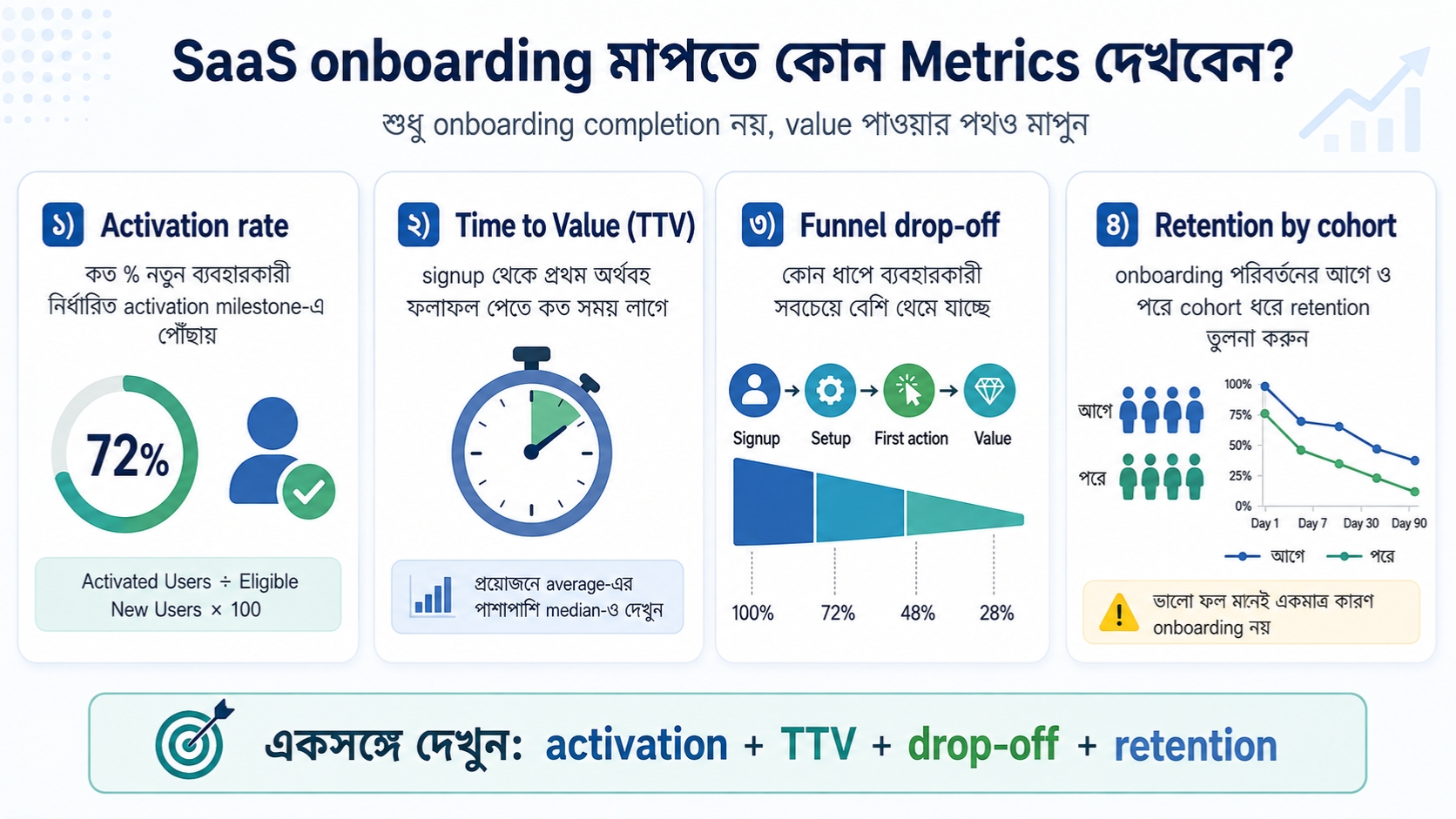 SaaS onboarding মাপতে কোন Metrics দেখবেন?

শুধু onboarding completion নয়, value পাওয়ার পথও মাপুন

১) Activation rate

কত % নতুন ব্যবহারকারী নির্ধারিত activation milestone-এ পৌঁছায়

72%

Activated Users ÷ Eligible New Users × 100

২) Time to Value (TTV)

signup থেকে প্রথম অর্থবহ ফলাফল পেতে কত সময় লাগে

প্রয়োজনে average-এর পাশাপাশি median-ও দেখুন

৩) Funnel drop-off

কোন ধাপে ব্যবহারকারী সবচেয়ে বেশি থেমে যাচ্ছে

Signup → Setup → First action → Value

100% 72% 48% 28%

৪) Retention by cohort

onboarding পরিবর্তনের আগে ও পরে cohort ধরে retention তুলনা করুন

আগে

পরে

100%
75%
50%
25%
0%
Day 1 Day 7 Day 30 Day 90

আগে পরে

ভালো ফল মানেই একমাত্র কারণ onboarding নয়

একসঙ্গে দেখুন: activation + TTV + drop-off + retention